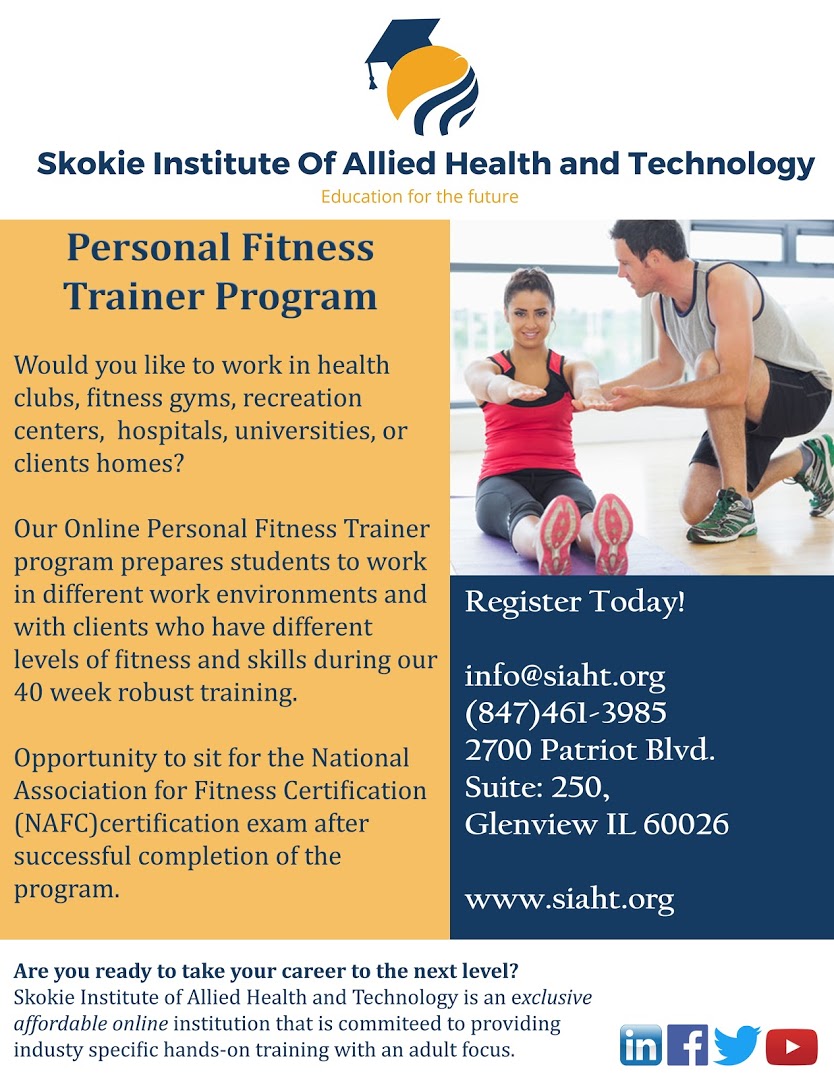 Skokie Institute Of Allied Health and Technology
Education for the future

Personal Fitness Trainer Program

Would you like to work in health clubs, fitness gyms, recreation centers, hospitals, universities, or clients homes?

Our Online Personal Fitness Trainer program prepares students to work in different work environments and with clients who have different levels of fitness and skills during our 40 week robust training.

Opportunity to sit for the National Association for Fitness Certification (NAFC)certification exam after successful completion of the program.

Register Today!

info@siaht.org
(847)461-3985
2700 Patriot Blvd.
Suite: 250,
Glenview IL 60026

www.siaht.org

Are you ready to take your career to the next level?
Skokie Institute of Allied Health and Technology is an exclusive affordable online institution that is commiteed to providing industy specific hands-on training with an adult focus.

in f